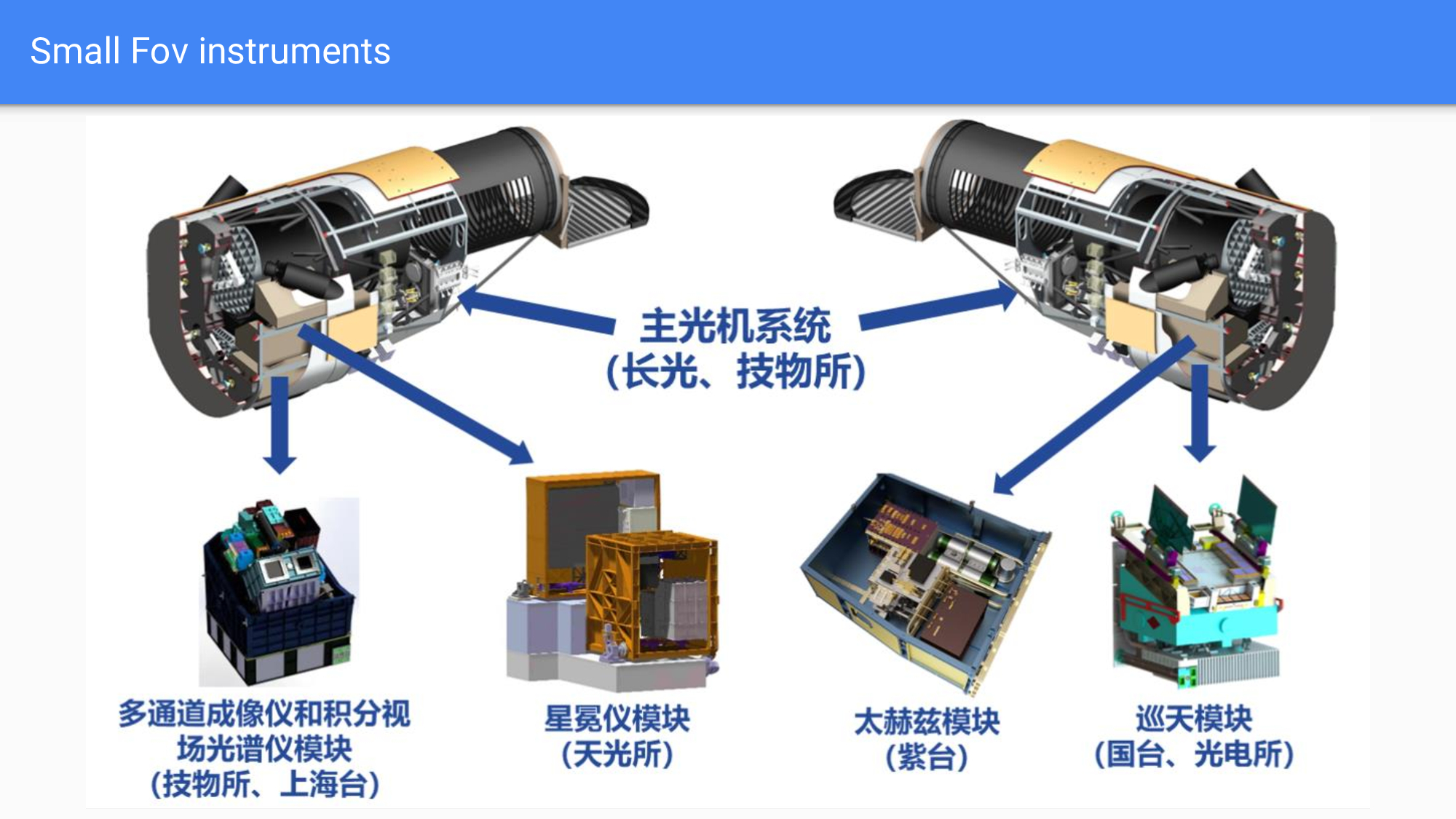 Small Fov instruments

主光机系统
(长光、技物所)

多通道成像仪和积分视场光谱仪模块
(技物所、上海台)

星冕仪模块
(天光所)

太赫兹模块
(紫台)

巡天模块
(国台、光电所)